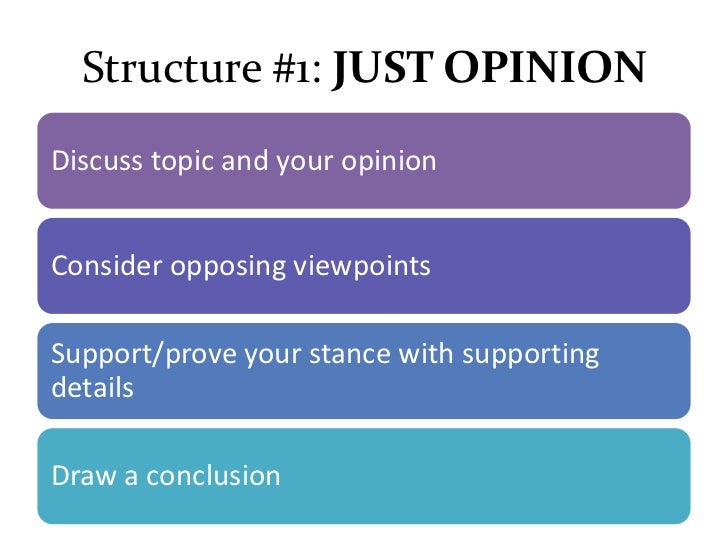 Structure #1: JUST OPINION

Discuss topic and your opinion

Consider opposing viewpoints

Support/prove your stance with supporting details

Draw a conclusion